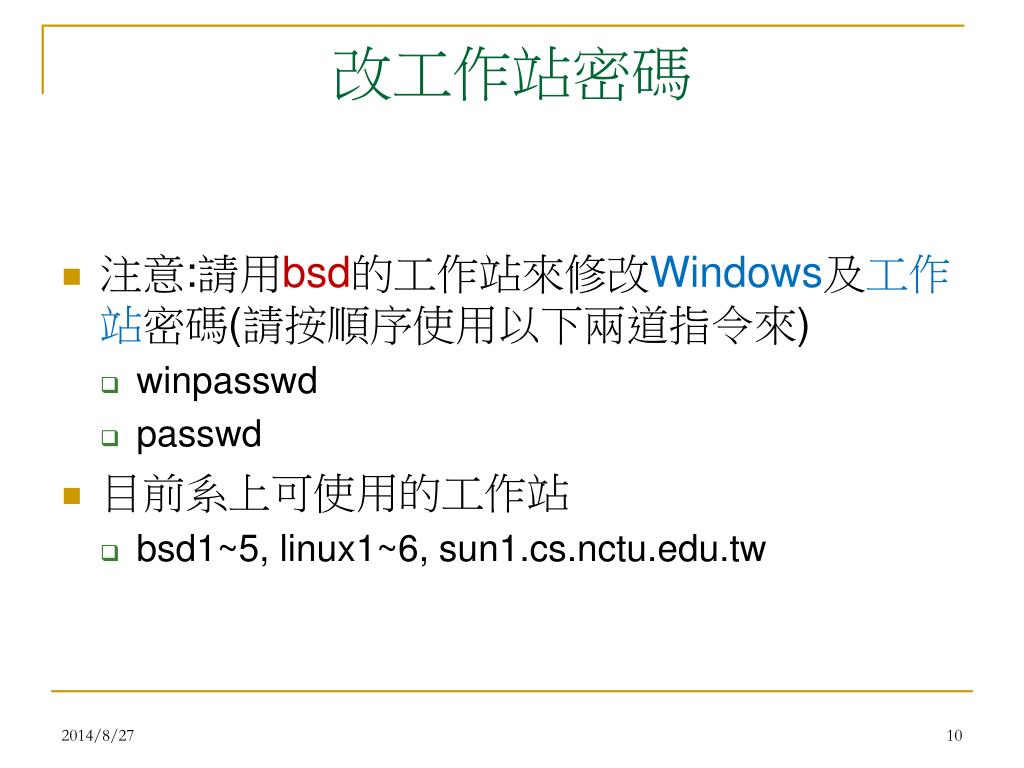 改工作站密碼

注意:請用bsd的工作站來修改Windows及工作站密碼(請按順序使用以下兩道指令來)

winpasswd

passwd

目前系上可使用的工作站

bsd1~5, linux1~6, sun1.cs.nctu.edu.tw

2014/8/27

10